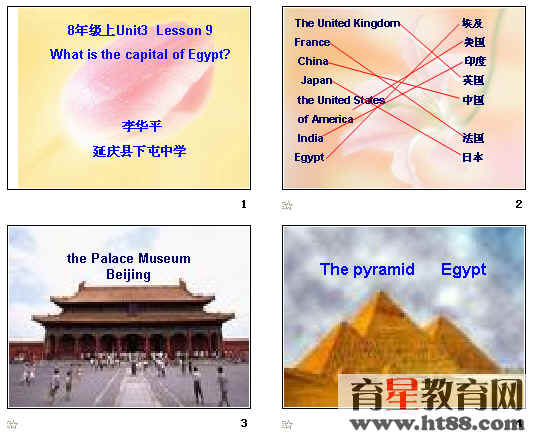 8年级上Unit3 Lesson 9
What is the capital of Egypt?

李华平
延庆县下屯中学

1

The United Kingdom
France
China
Japan
the United States of America
India
Egypt

埃及
美国
印度
英国
中国
法国
日本

2

the Palace Museum
Beijing

3

The pyramid Egypt

育星教育网
www.ht88.com